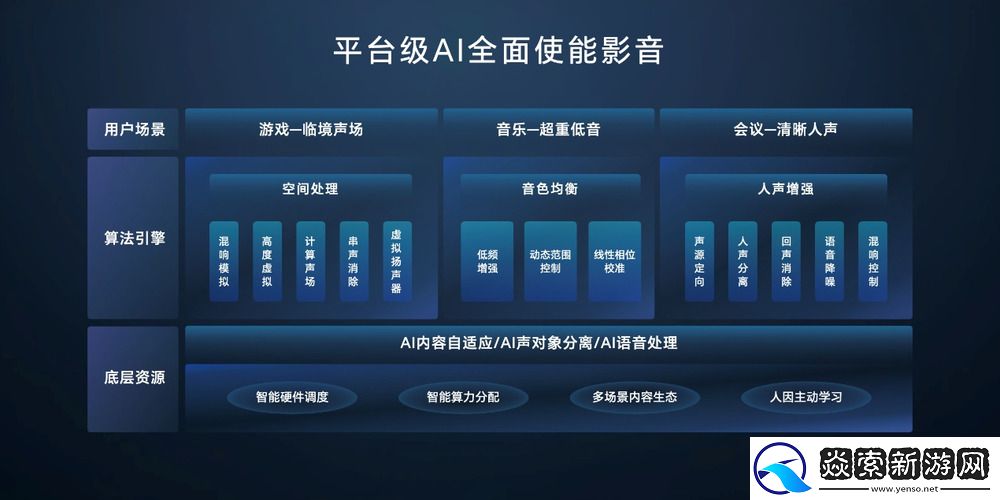 平台级AI全面使能影音

用户场景

游戏—临境声场

音乐—超重低音

会议—清晰人声

算法引擎

空间处理

混响模拟

高度虚拟

计算声场

串声消除

虚拟扬声器

音色均衡

低频增强

动态范围控制

线性相位校准

人声增强

声源定向

人声分离

回声消除

语音降噪

混响控制

底层资源

AI内容自适应/AI声对象分离/AI语音处理

智能硬件调度

智能算力分配

多场景内容生态

人因主动学习

焱索新游网

www.yenso.net